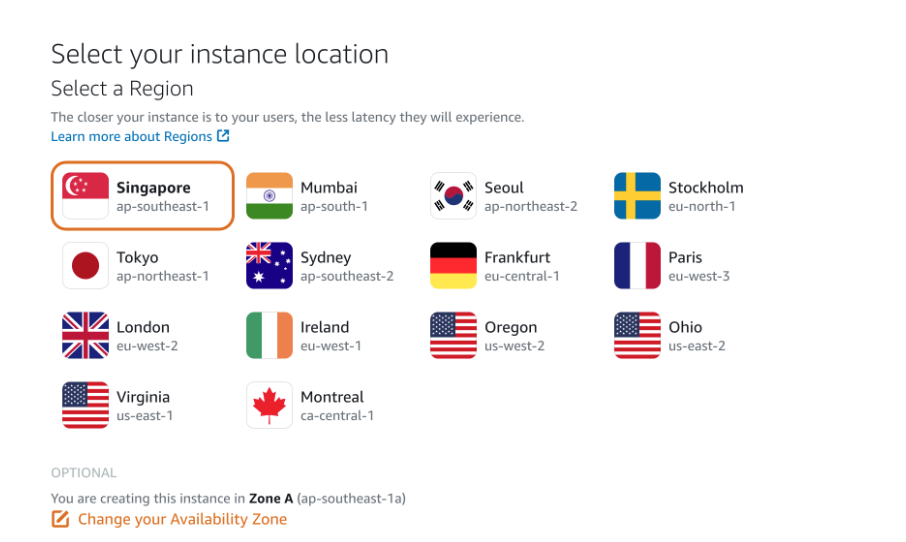 Select your instance location
Select a Region

The closer your instance is to your users, the less latency they will experience.
Learn more about Regions

Singapore
ap-southeast-1

Mumbai
ap-south-1

Seoul
ap-northeast-2

Stockholm
eu-north-1

Tokyo
ap-northeast-1

Sydney
ap-southeast-2

Frankfurt
eu-central-1

Paris
eu-west-3

London
eu-west-2

Ireland
eu-west-1

Oregon
us-west-2

Ohio
us-east-2

Virginia
us-east-1

Montreal
ca-central-1

OPTIONAL
You are creating this instance in Zone A (ap-southeast-1a)
Change your Availability Zone